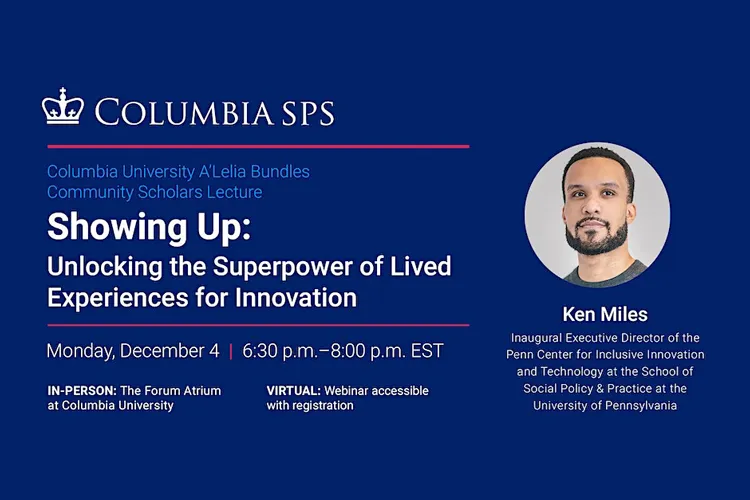 COLUMBIA SPS

Columbia University A'Lelia Bundles Community Scholars Lecture

Showing Up:
Unlocking the Superpower of Lived Experiences for Innovation

Monday, December 4 | 6:30 p.m.–8:00 p.m. EST

IN-PERSON: The Forum Atrium at Columbia University

VIRTUAL: Webinar accessible with registration

Ken Miles

Inaugural Executive Director of the Penn Center for Inclusive Innovation and Technology at the School of Social Policy & Practice at the University of Pennsylvania